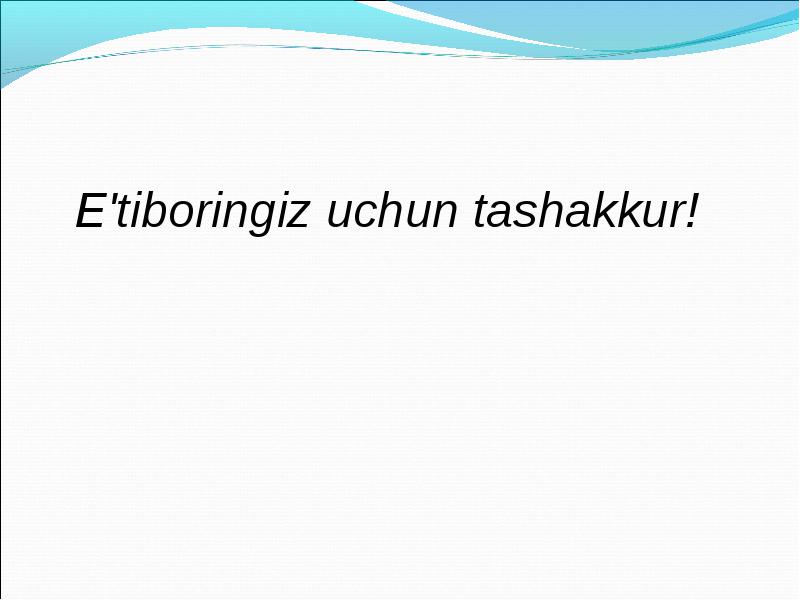 E'tiboringiz uchun tashakkur!